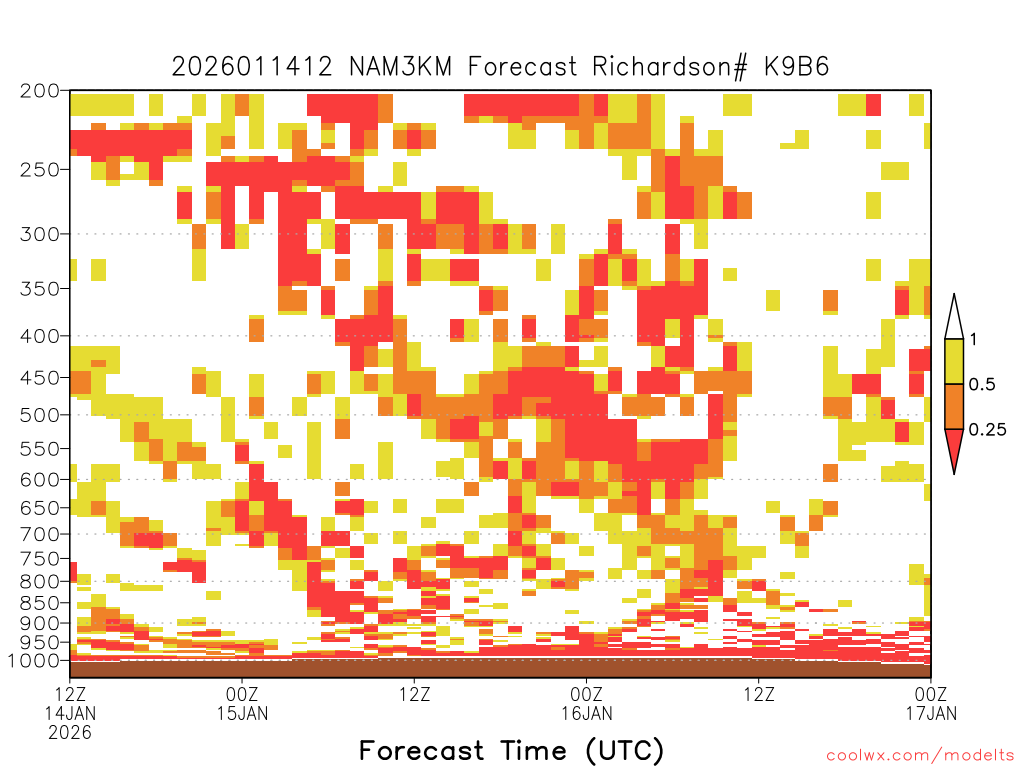 2026011412 NAM3KM Forecast Richardson# K9B6

200
250
300
350
400
450
500
550
600
650
700
750
800
850
900
950
1000

1
0.5
0.25

12Z 14JAN 2026
00Z 15JAN
12Z
00Z 16JAN
12Z
00Z 17JAN

Forecast Time (UTC)

coolwx.com/modelts